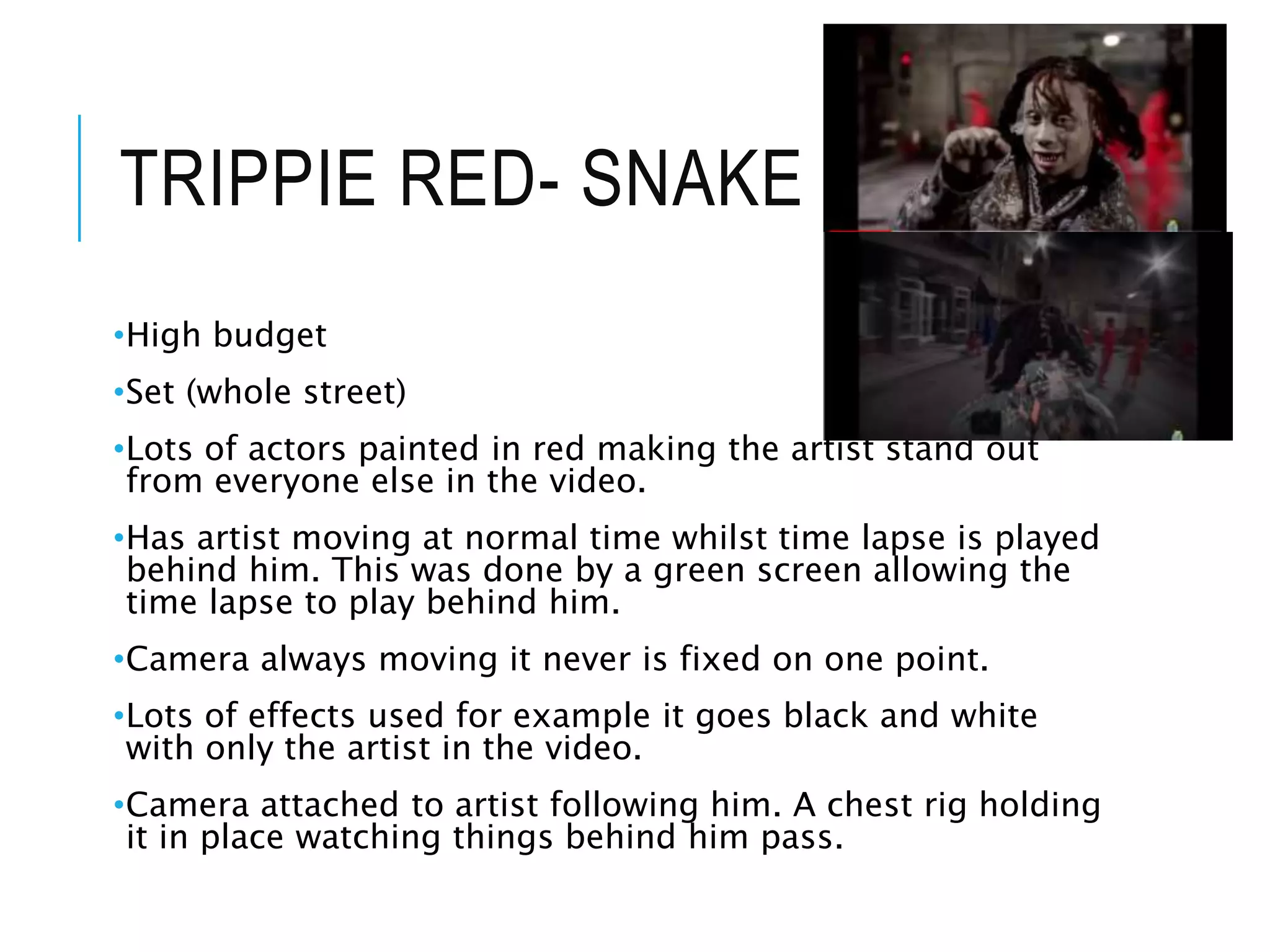 TRIPPIE RED- SNAKE

•High budget

•Set (whole street)

•Lots of actors painted in red making the artist stand out from everyone else in the video.

•Has artist moving at normal time whilst time lapse is played behind him. This was done by a green screen allowing the time lapse to play behind him.

•Camera always moving it never is fixed on one point.

•Lots of effects used for example it goes black and white with only the artist in the video.

•Camera attached to artist following him. A chest rig holding it in place watching things behind him pass.